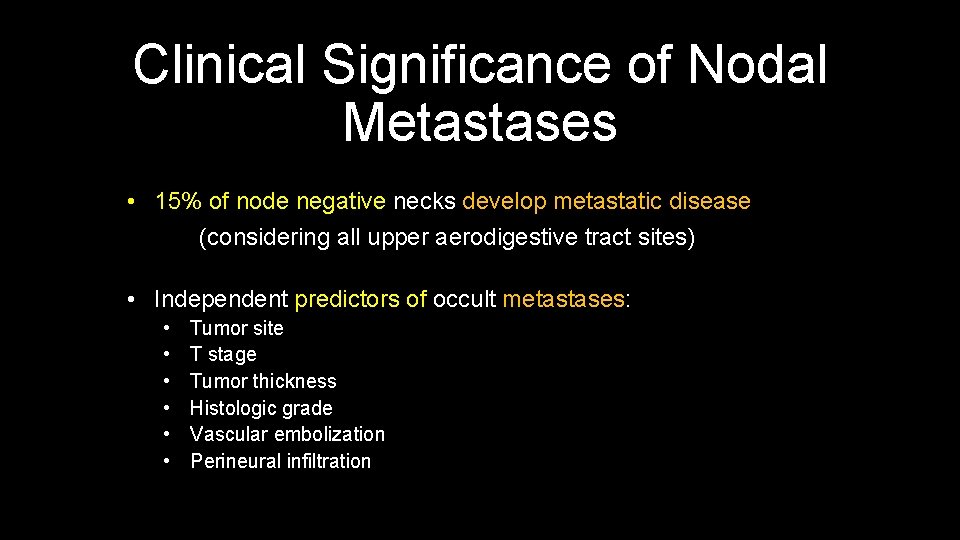 Clinical Significance of Nodal Metastases

• 15% of node negative necks develop metastatic disease (considering all upper aerodigestive tract sites)

• Independent predictors of occult metastases:
• Tumor site
• T stage
• Tumor thickness
• Histologic grade
• Vascular embolization
• Perineural infiltration